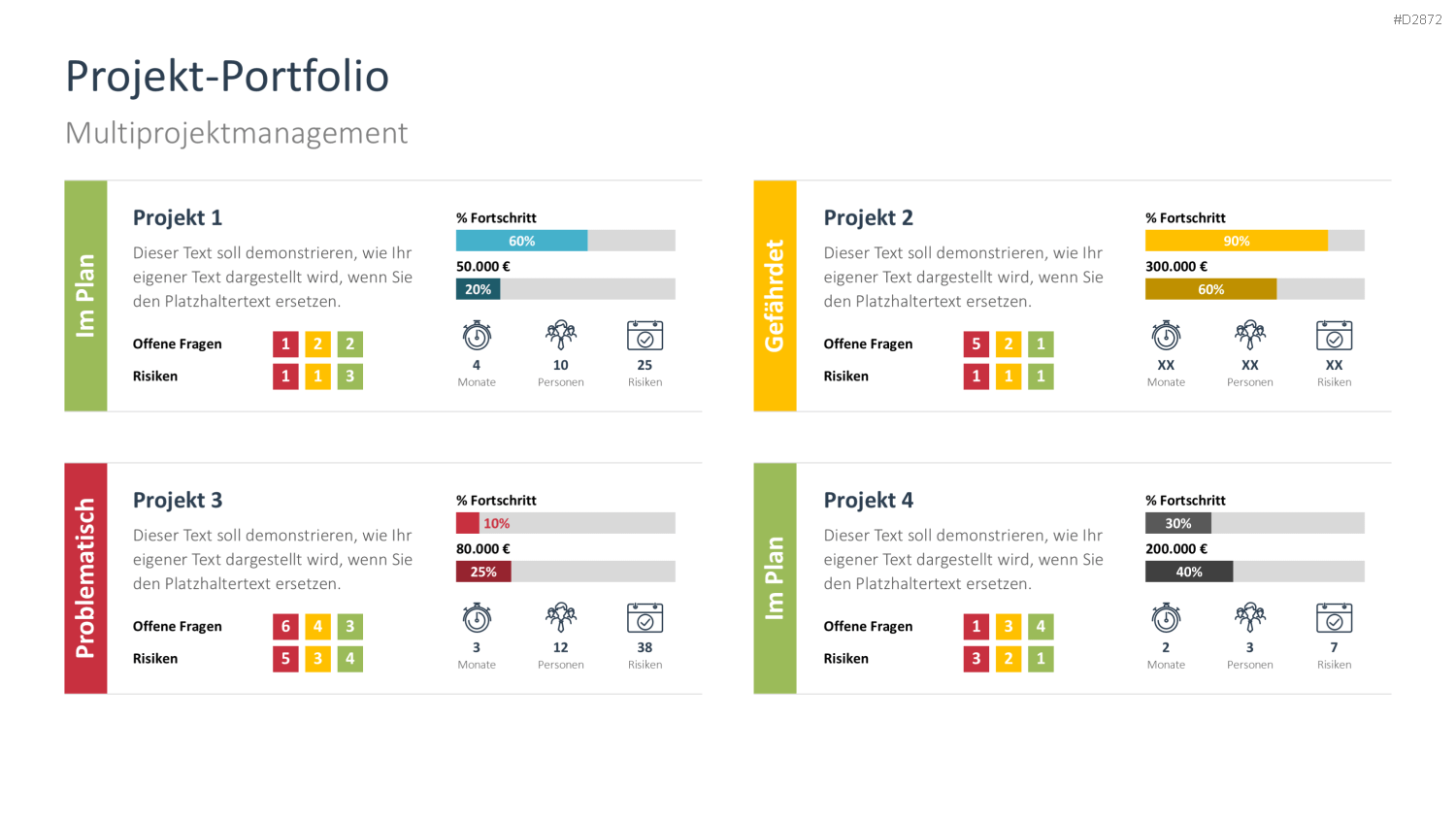 #D2872

Projekt-Portfolio

Multiprojektmanagement

Im Plan

Projekt 1

Dieser Text soll demonstrieren, wie Ihr eigener Text dargestellt wird, wenn Sie den Platzhaltertext ersetzen.

Offene Fragen 1 2 2

Risiken 1 1 3

% Fortschritt

60%

50.000 €

20%

4
Monate

10
Personen

25
Risiken

Gefährdet

Projekt 2

Dieser Text soll demonstrieren, wie Ihr eigener Text dargestellt wird, wenn Sie den Platzhaltertext ersetzen.

Offene Fragen 5 2 1

Risiken 1 1 1

% Fortschritt

90%

300.000 €

60%

XX
Monate

XX
Personen

XX
Risiken

Problematisch

Projekt 3

Dieser Text soll demonstrieren, wie Ihr eigener Text dargestellt wird, wenn Sie den Platzhaltertext ersetzen.

Offene Fragen 6 4 3

Risiken 5 3 4

% Fortschritt

10%

80.000 €

25%

3
Monate

12
Personen

38
Risiken

Im Plan

Projekt 4

Dieser Text soll demonstrieren, wie Ihr eigener Text dargestellt wird, wenn Sie den Platzhaltertext ersetzen.

Offene Fragen 1 3 4

Risiken 3 2 1

% Fortschritt

30%

200.000 €

40%

2
Monate

3
Personen

7
Risiken